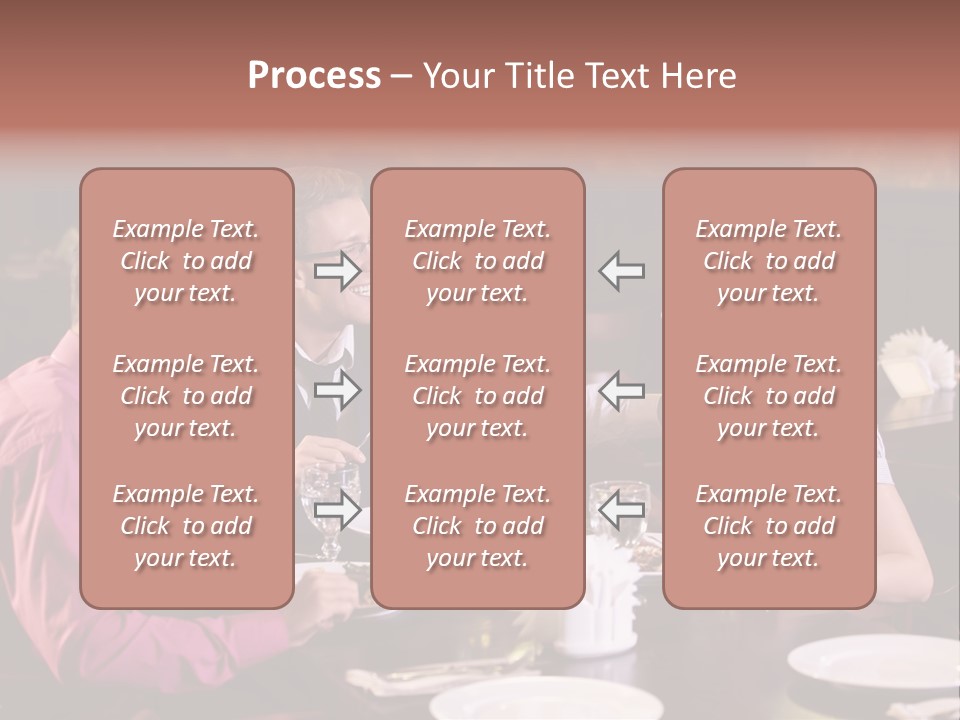 Process – Your Title Text Here

Example Text. Click to add your text.

Example Text. Click to add your text.

Example Text. Click to add your text.

Example Text. Click to add your text.

Example Text. Click to add your text.

Example Text. Click to add your text.

Example Text. Click to add your text.

Example Text. Click to add your text.

Example Text. Click to add your text.